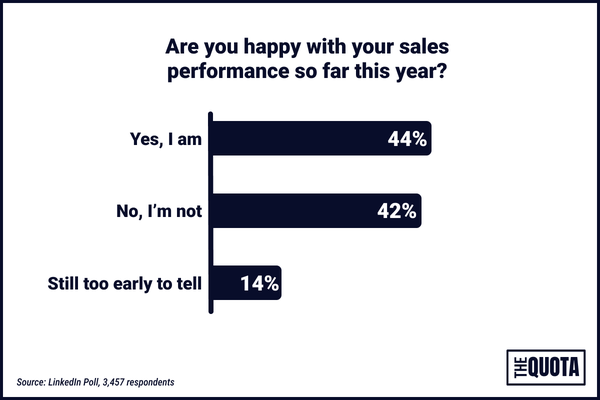 Are you happy with your sales performance so far this year?

Yes, I am 44%

No, I'm not 42%

Still too early to tell 14%

Source: LinkedIn Poll, 3,457 respondents

THE QUOTA